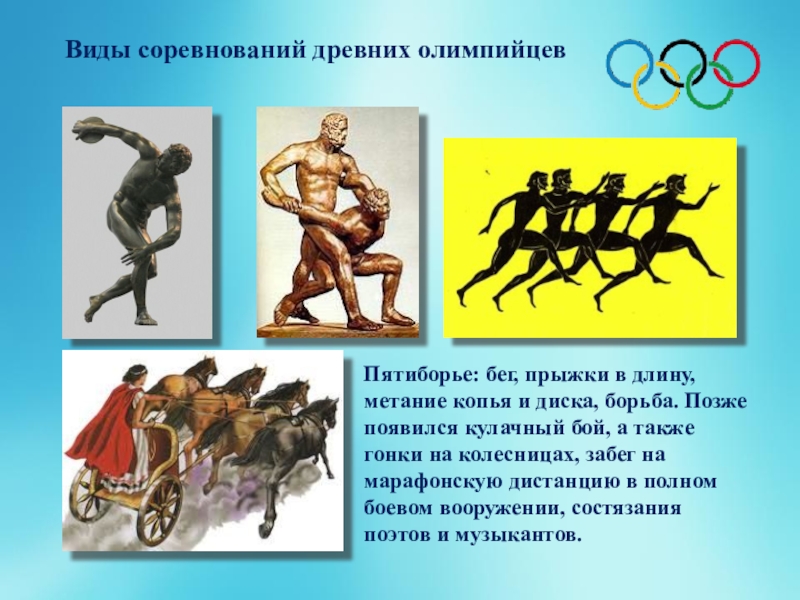 Виды соревнований древних олимпийцев

Пятиборье: бег, прыжки в длину, метание копья и диска, борьба. Позже появился кулачный бой, а также гонки на колесницах, забег на марафонскую дистанцию в полном боевом вооружении, состязания поэтов и музыкантов.